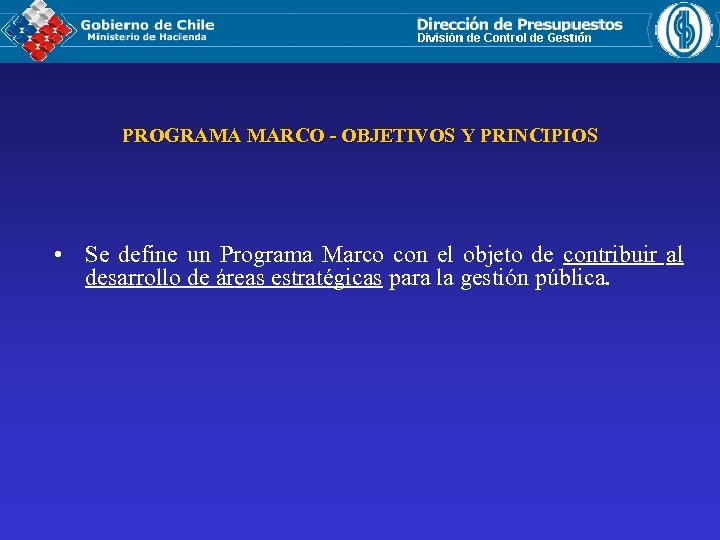 Gobierno de Chile
Ministerio de Hacienda

Dirección de Presupuestos
División de Control de Gestión

PROGRAMA MARCO - OBJETIVOS Y PRINCIPIOS

• Se define un Programa Marco con el objeto de contribuir al desarrollo de áreas estratégicas para la gestión pública.